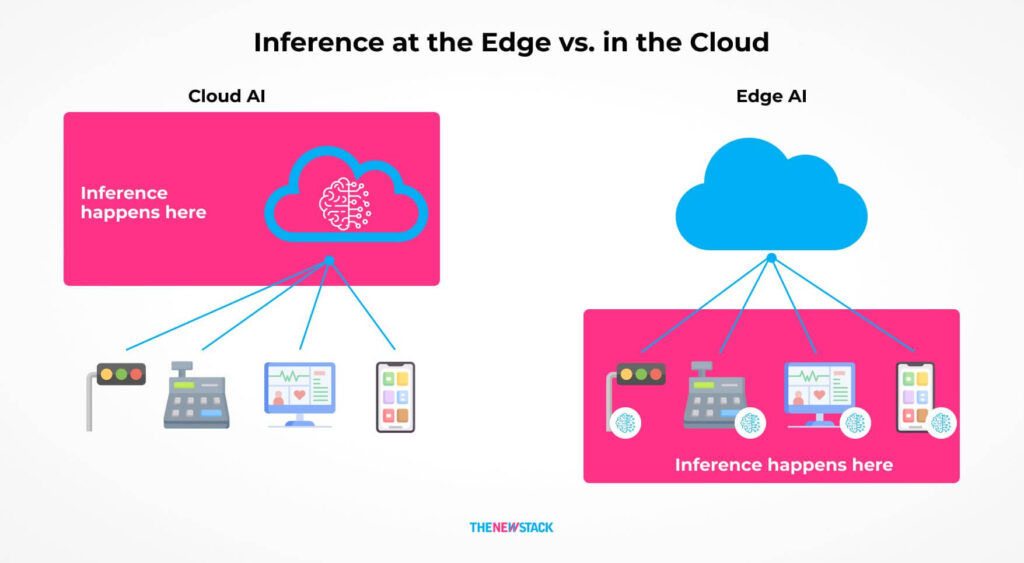 Inference at the Edge vs. in the Cloud

Cloud AI

Inference happens here

Edge AI

Inference happens here

THENEWSTACK